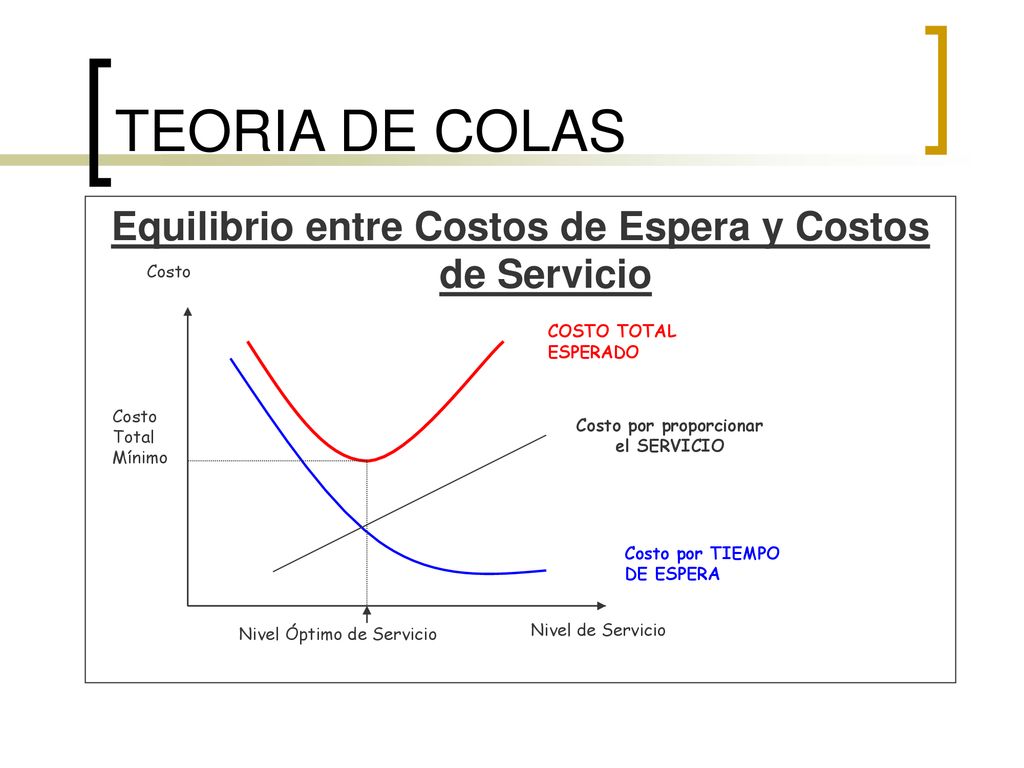 TEORIA DE COLAS

Equilibrio entre Costos de Espera y Costos de Servicio

Costo

COSTO TOTAL ESPERADO

Costo Total Mínimo

Costo por proporcionar el SERVICIO

Costo por TIEMPO DE ESPERA

Nivel Óptimo de Servicio

Nivel de Servicio